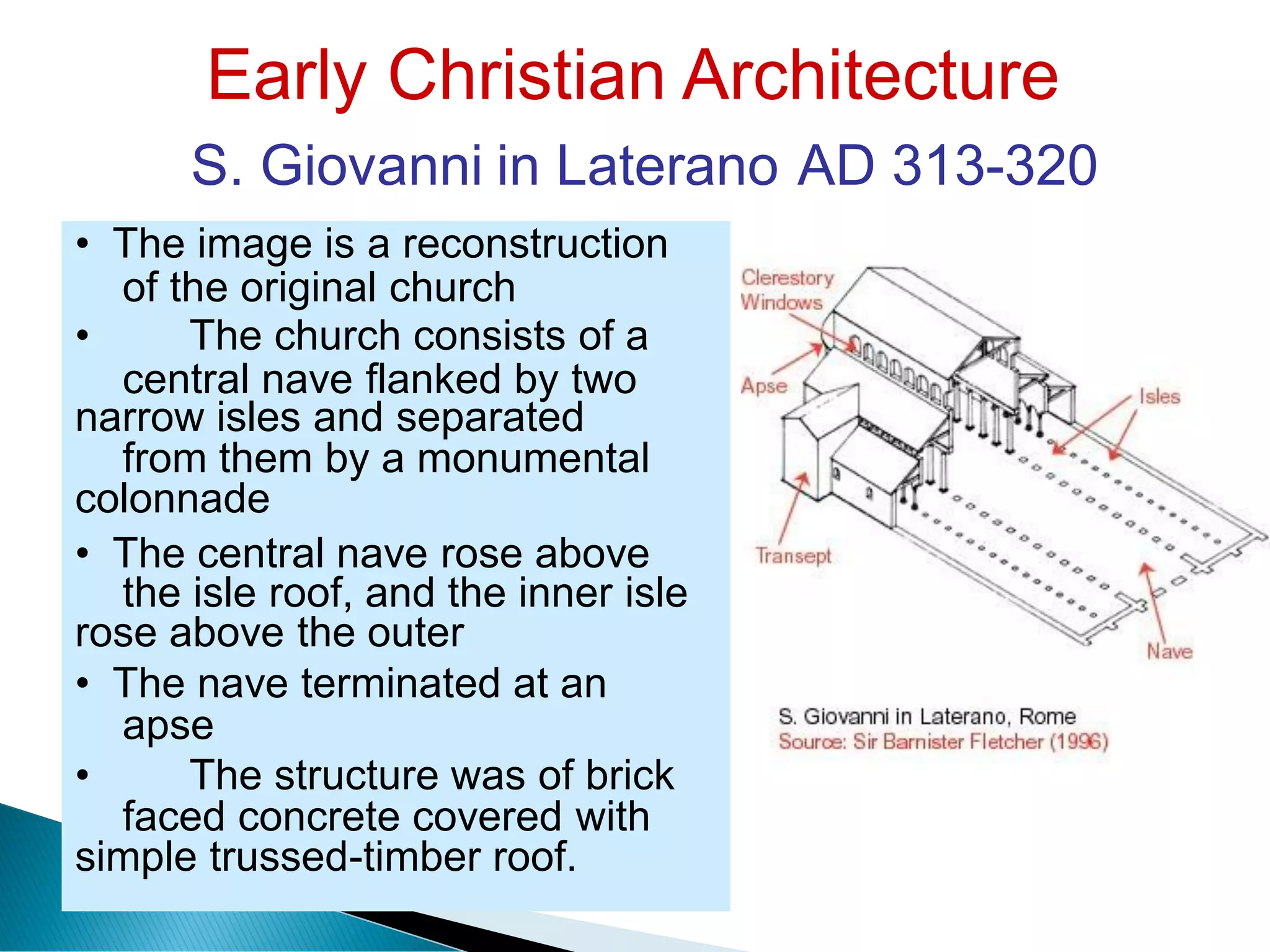 Early Christian Architecture

S. Giovanni in Laterano AD 313-320

• The image is a reconstruction of the original church
• The church consists of a central nave flanked by two narrow isles and separated from them by a monumental colonnade
• The central nave rose above the isle roof, and the inner isle rose above the outer
• The nave terminated at an apse
• The structure was of brick faced concrete covered with simple trussed-timber roof.

Clerestory Windows
Apse
Isles
Transept
Nave

S. Giovanni in Laterano, Rome
Source: Sir Barnister Fletcher (1996)